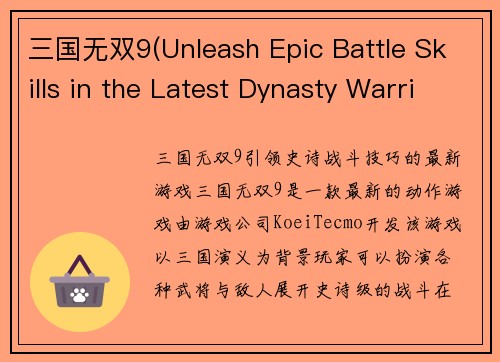 三国无双9(Unleash Epic Battle Skills in the Latest Dynasty Warri

三国无双9引领史诗战斗技巧的最新游戏三国无双9是一款最新的动作游戏由游戏公司KoeiTecmo开发该游戏以三国演义为背景玩家可以扮演各种武将与敌人展开史诗级的战斗在